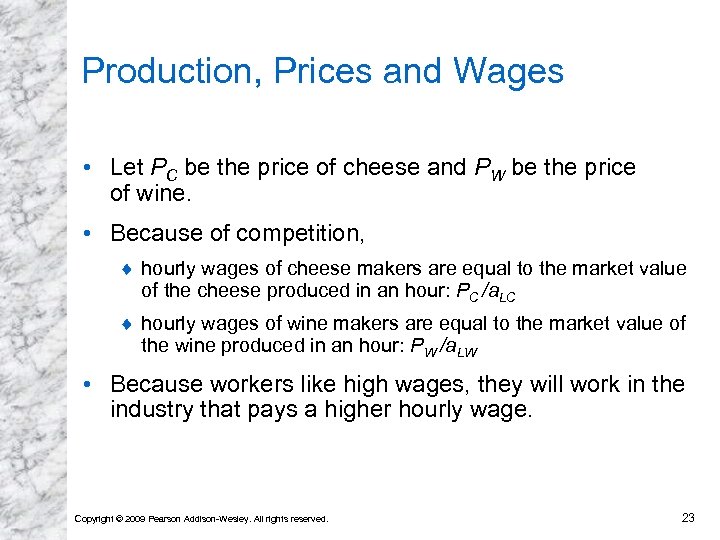 Production, Prices and Wages

• Let $P_C$ be the price of cheese and $P_W$ be the price of wine.

• Because of competition,

♦ hourly wages of cheese makers are equal to the market value of the cheese produced in an hour: $P_C/a_{LC}$

♦ hourly wages of wine makers are equal to the market value of the wine produced in an hour: $P_W/a_{LW}$

• Because workers like high wages, they will work in the industry that pays a higher hourly wage.

Copyright © 2009 Pearson Addison-Wesley. All rights reserved.

23